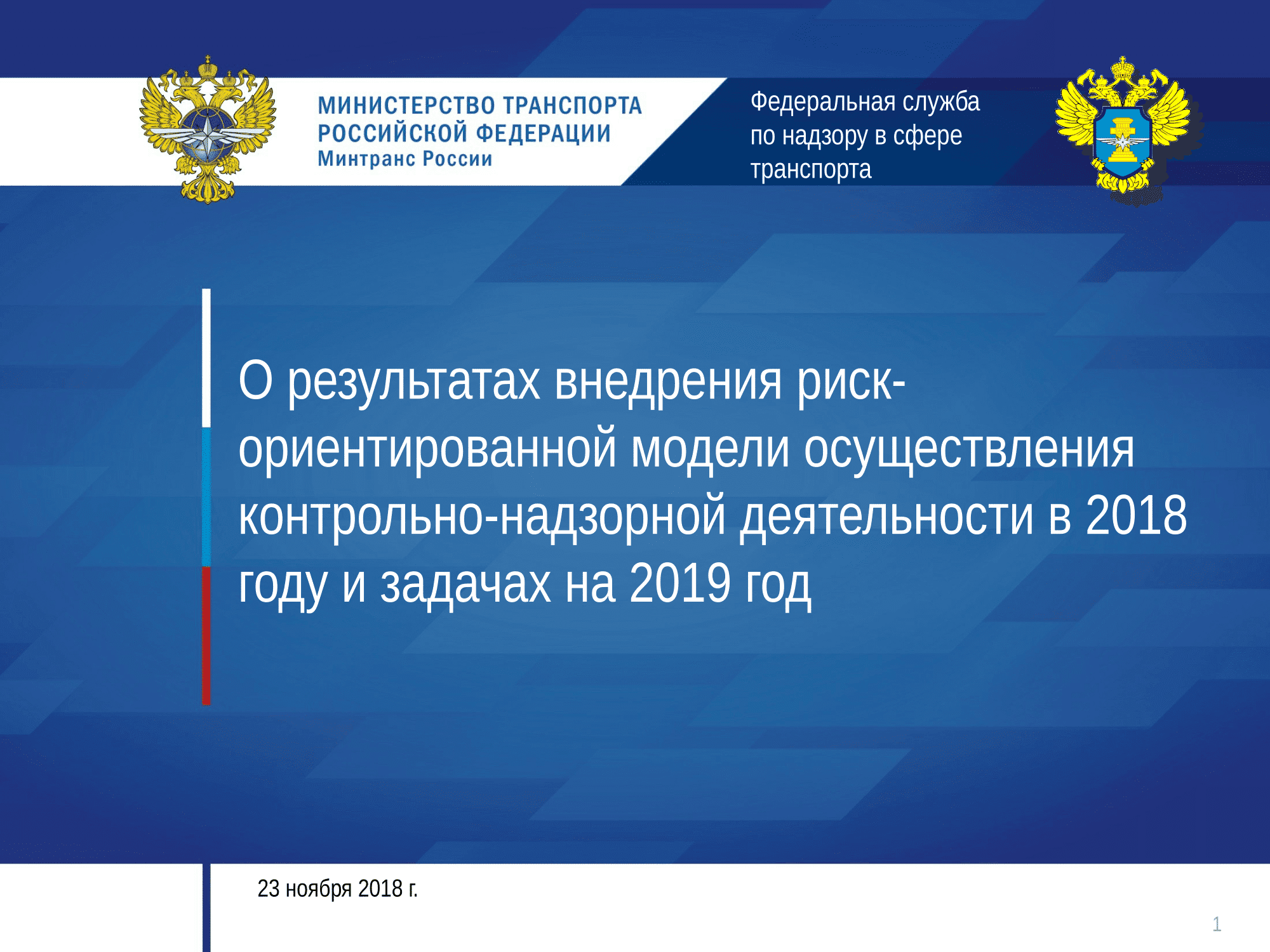 МИНИСТЕРСТВО ТРАНСПОРТА РОССИЙСКОЙ ФЕДЕРАЦИИ
Минтранс России

Федеральная служба по надзору в сфере транспорта

О результатах внедрения риск-ориентированной модели осуществления контрольно-надзорной деятельности в 2018 году и задачах на 2019 год

23 ноября 2018 г.

1